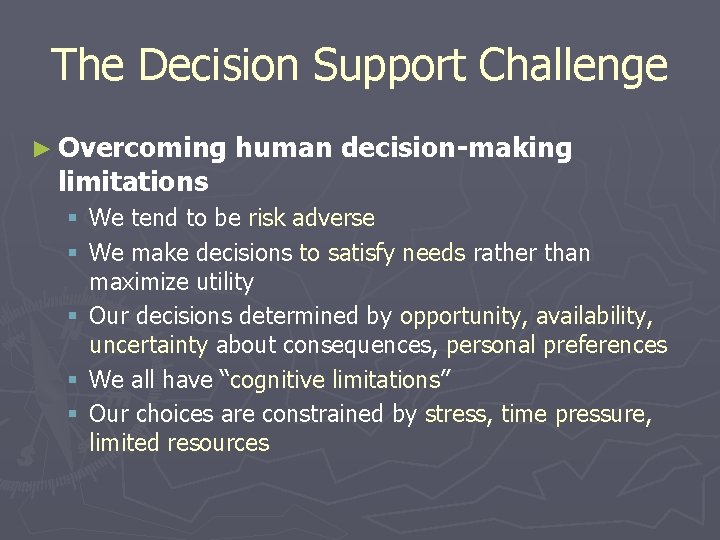 The Decision Support Challenge

► Overcoming human decision-making limitations

▪ We tend to be risk adverse
▪ We make decisions to satisfy needs rather than maximize utility
▪ Our decisions determined by opportunity, availability, uncertainty about consequences, personal preferences
▪ We all have “cognitive limitations”
▪ Our choices are constrained by stress, time pressure, limited resources